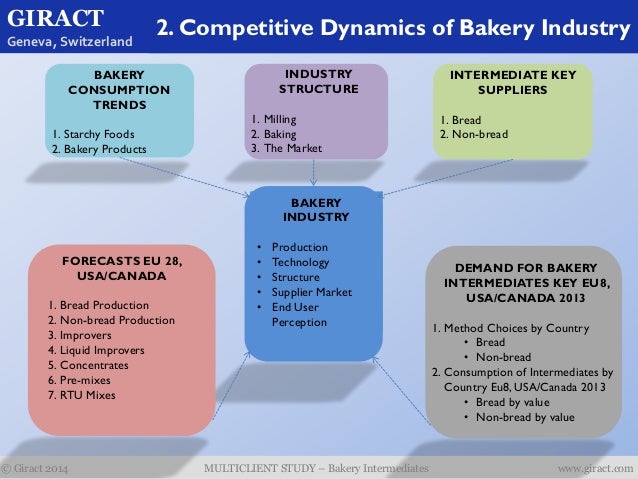 GIRACT
Geneva, Switzerland

2. Competitive Dynamics of Bakery Industry

BAKERY CONSUMPTION TRENDS

1. Starchy Foods
2. Bakery Products

INDUSTRY STRUCTURE

1. Milling
2. Baking
3. The Market

INTERMEDIATE KEY SUPPLIERS

1. Bread
2. Non-bread

BAKERY INDUSTRY

• Production
• Technology
• Structure
• Supplier Market
• End User Perception

FORECASTS EU 28, USA/CANADA

1. Bread Production
2. Non-bread Production
3. Improvers
4. Liquid Improvers
5. Concentrates
6. Pre-mixes
7. RTU Mixes

DEMAND FOR BAKERY INTERMEDIATES KEY EU8, USA/CANADA 2013

1. Method Choices by Country
• Bread
• Non-bread
2. Consumption of Intermediates by Country Eu8, USA/Canada 2013
• Bread by value
• Non-bread by value

© Giract 2014

MULTICLIENT STUDY – Bakery Intermediates

www.giract.com